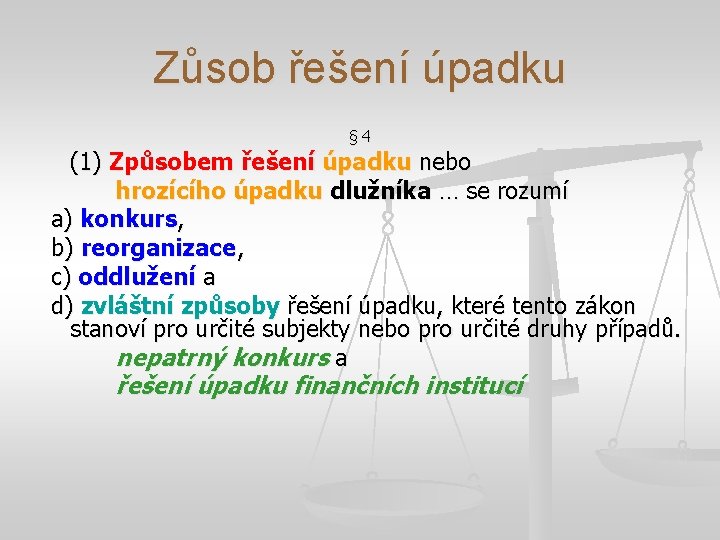 Zůsob řešení úpadku

§ 4

(1) Způsobem řešení úpadku nebo hrozícího úpadku dlužníka … se rozumí

a) konkurs,

b) reorganizace,

c) oddlužení a

d) zvláštní způsoby řešení úpadku, které tento zákon stanoví pro určité subjekty nebo pro určité druhy případů.

nepatrný konkurs a

řešení úpadku finančních institucí